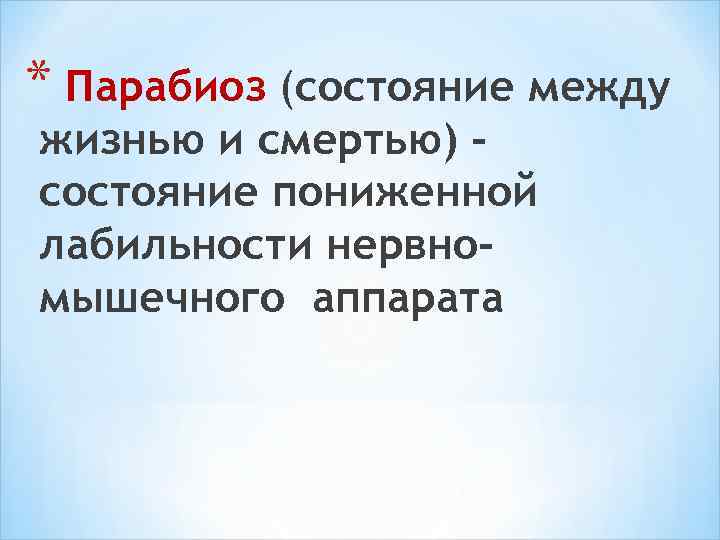 * Парабиоз (состояние между жизнью и смертью) - состояние пониженной лабильности нервно-мышечного аппарата